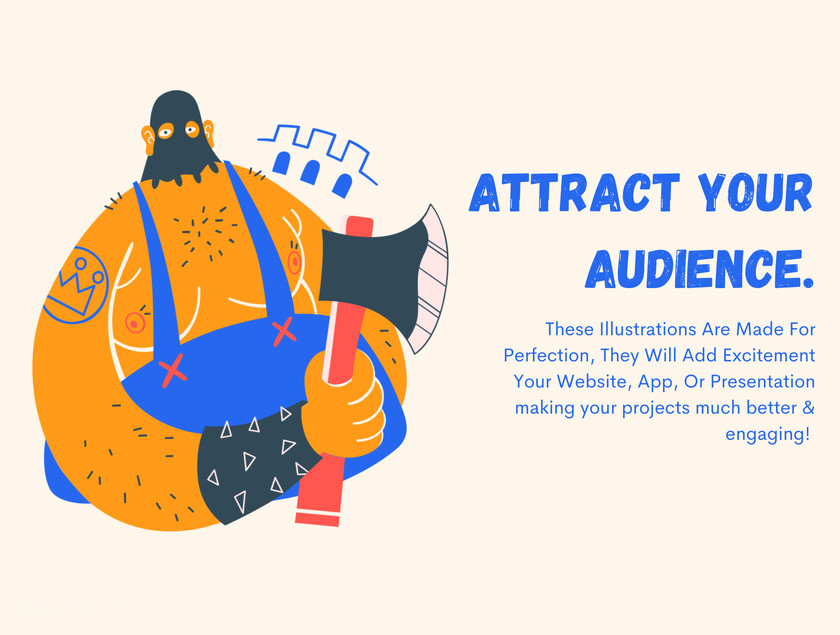 ATTRACT YOUR AUDIENCE.

These Illustrations Are Made For Perfection, They Will Add Excitement Your Website, App, Or Presentation making your projects much better & engaging!